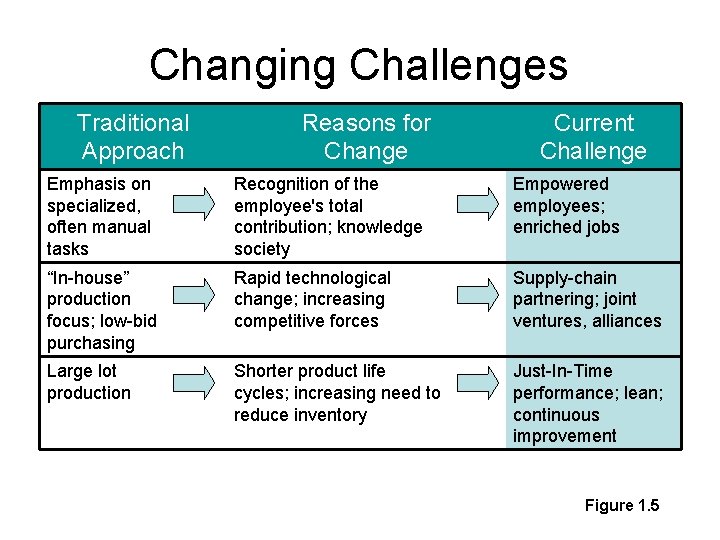 Changing Challenges

| Traditional Approach | Reasons for Change | Current Challenge |
|---|---|---|
| Emphasis on specialized, often manual tasks | Recognition of the employee's total contribution; knowledge society | Empowered employees; enriched jobs |
| “In-house” production focus; low-bid purchasing | Rapid technological change; increasing competitive forces | Supply-chain partnering; joint ventures, alliances |
| Large lot production | Shorter product life cycles; increasing need to reduce inventory | Just-In-Time performance; lean; continuous improvement |

Figure 1.5